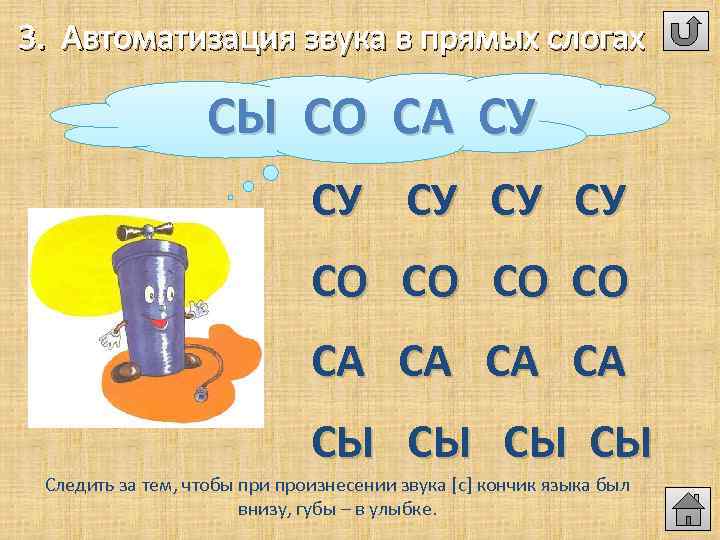 3. Автоматизация звука в прямых слогах

СЫ СО СА СУ

СУ СУ СУ СУ

СО СО СО СО

СА СА СА СА

СЫ СЫ СЫ СЫ

Следить за тем, чтобы при произнесении звука [с] кончик языка был внизу, губы – в улыбке.